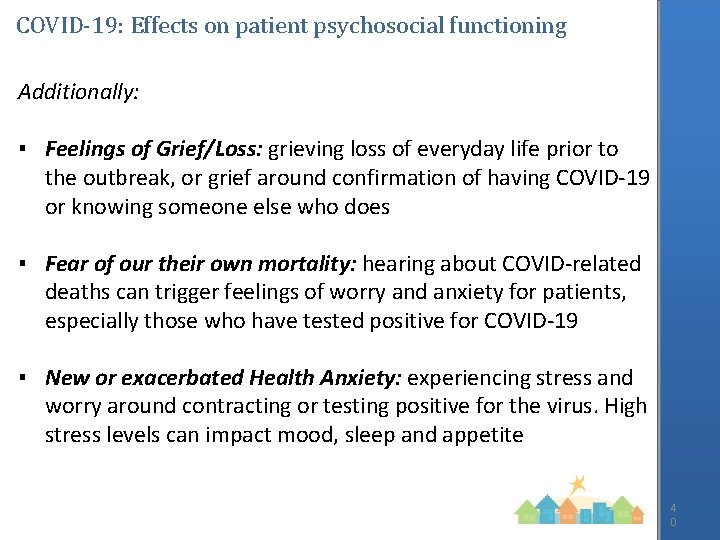 COVID-19: Effects on patient psychosocial functioning

Additionally:

▪ Feelings of Grief/Loss: grieving loss of everyday life prior to the outbreak, or grief around confirmation of having COVID-19 or knowing someone else who does

▪ Fear of our their own mortality: hearing about COVID-related deaths can trigger feelings of worry and anxiety for patients, especially those who have tested positive for COVID-19

▪ New or exacerbated Health Anxiety: experiencing stress and worry around contracting or testing positive for the virus. High stress levels can impact mood, sleep and appetite

40